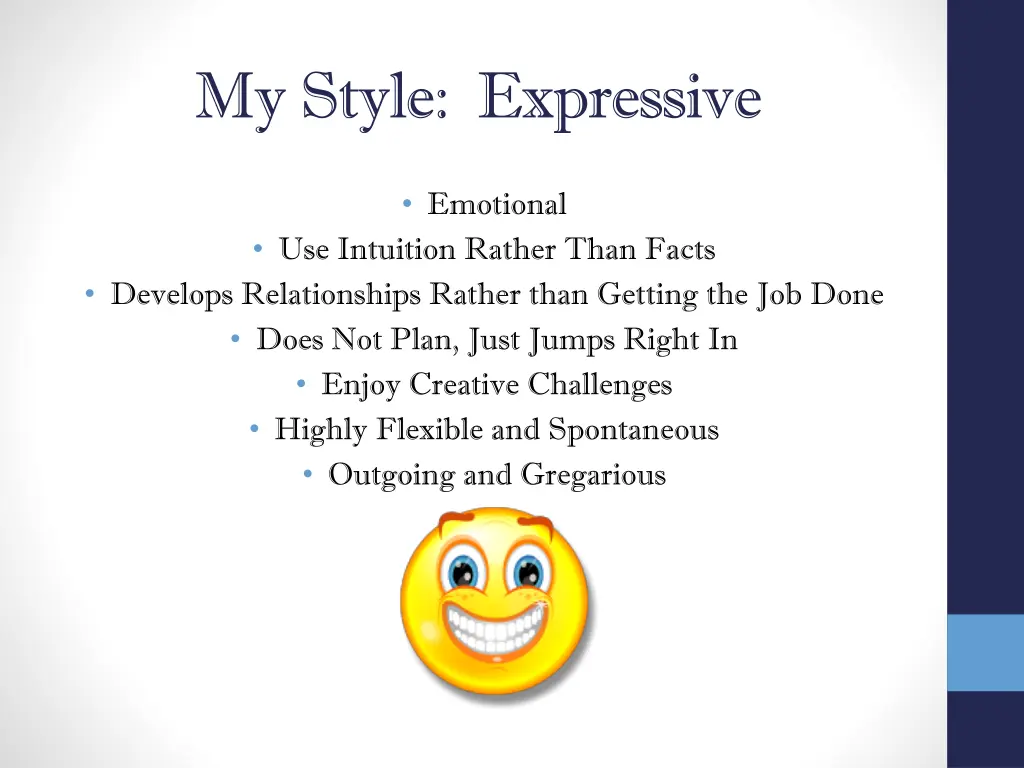 My Style: Expressive

• Emotional
• Use Intuition Rather Than Facts
• Develops Relationships Rather than Getting the Job Done
• Does Not Plan, Just Jumps Right In
• Enjoy Creative Challenges
• Highly Flexible and Spontaneous
• Outgoing and Gregarious